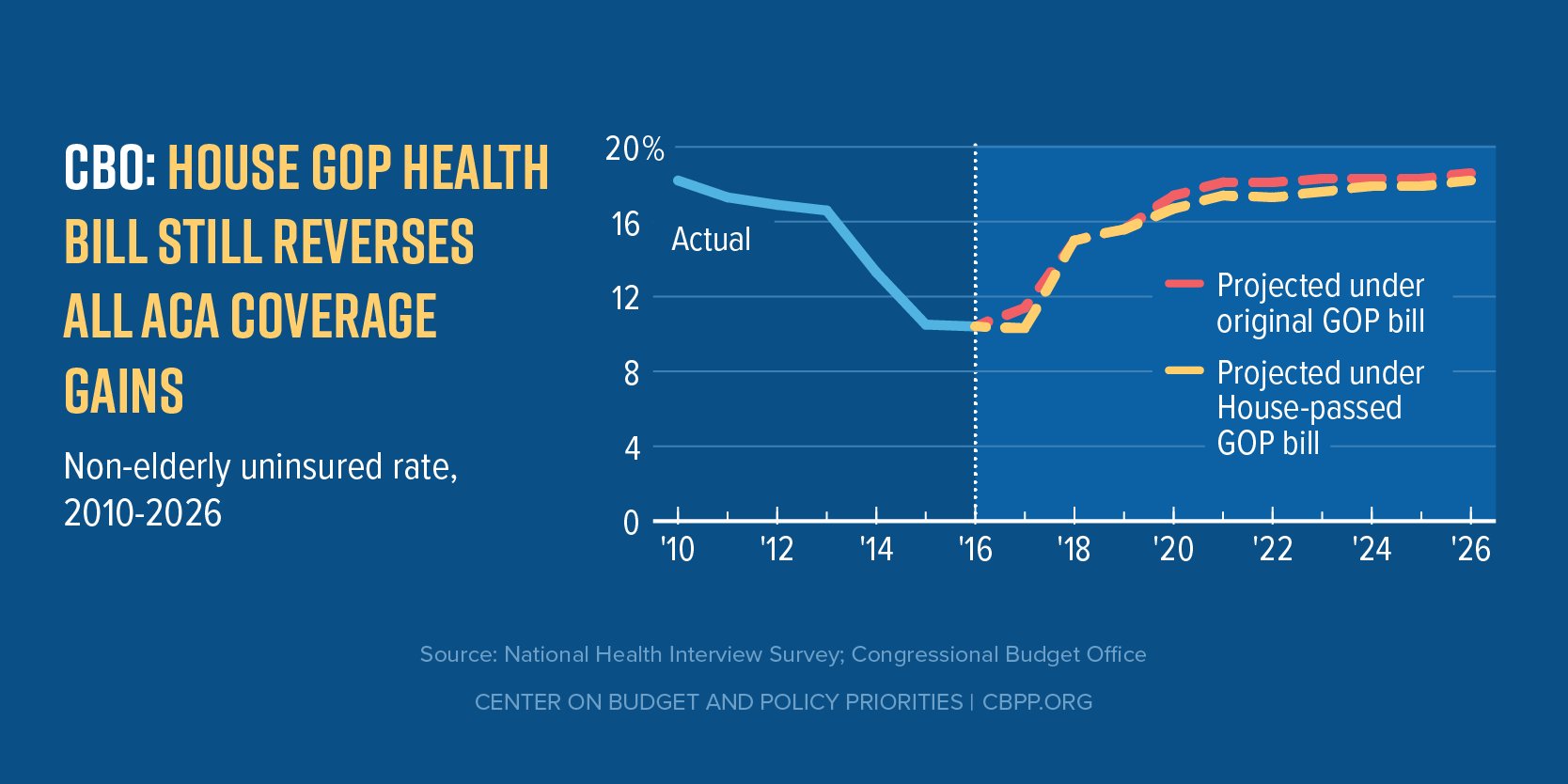 CBO: HOUSE GOP HEALTH BILL STILL REVERSES ALL ACA COVERAGE GAINS

Non-elderly uninsured rate, 2010-2026

20%
16
12
8
4
0

Actual

Projected under original GOP bill

Projected under House-passed GOP bill

'10 '12 '14 '16 '18 '20 '22 '24 '26

Source: National Health Interview Survey; Congressional Budget Office

CENTER ON BUDGET AND POLICY PRIORITIES | CBPP.ORG